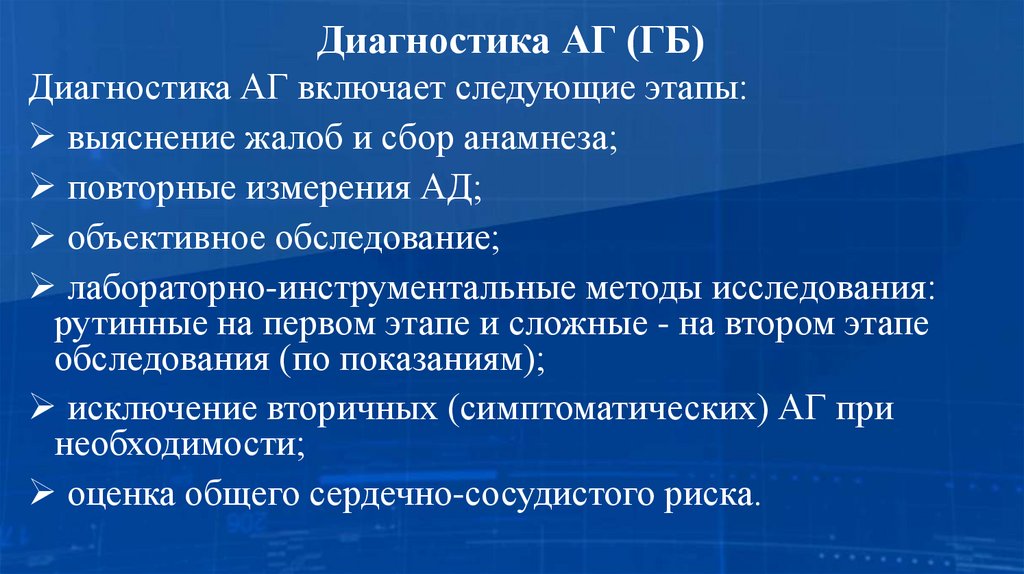 Диагностика АГ (ГБ)

Диагностика АГ включает следующие этапы:

➢ выяснение жалоб и сбор анамнеза;

➢ повторные измерения АД;

➢ объективное обследование;

➢ лабораторно-инструментальные методы исследования: рутинные на первом этапе и сложные - на втором этапе обследования (по показаниям);

➢ исключение вторичных (симптоматических) АГ при необходимости;

➢ оценка общего сердечно-сосудистого риска.